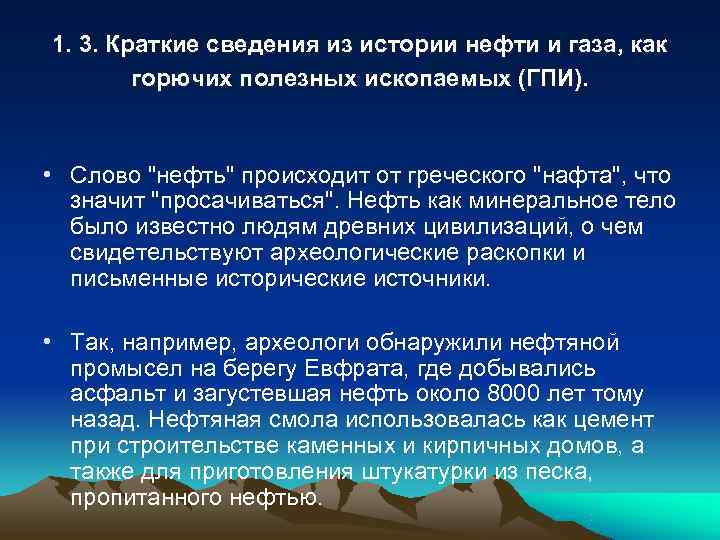 1. 3. Краткие сведения из истории нефти и газа, как горючих полезных ископаемых (ГПИ).

• Слово "нефть" происходит от греческого "нафта", что значит "просачиваться". Нефть как минеральное тело было известно людям древних цивилизаций, о чем свидетельствуют археологические раскопки и письменные исторические источники.

• Так, например, археологи обнаружили нефтяной промысел на берегу Евфрата, где добывались асфальт и загустевшая нефть около 8000 лет тому назад. Нефтяная смола использовалась как цемент при строительстве каменных и кирпичных домов, а также для приготовления штукатурки из песка, пропитанного нефтью.